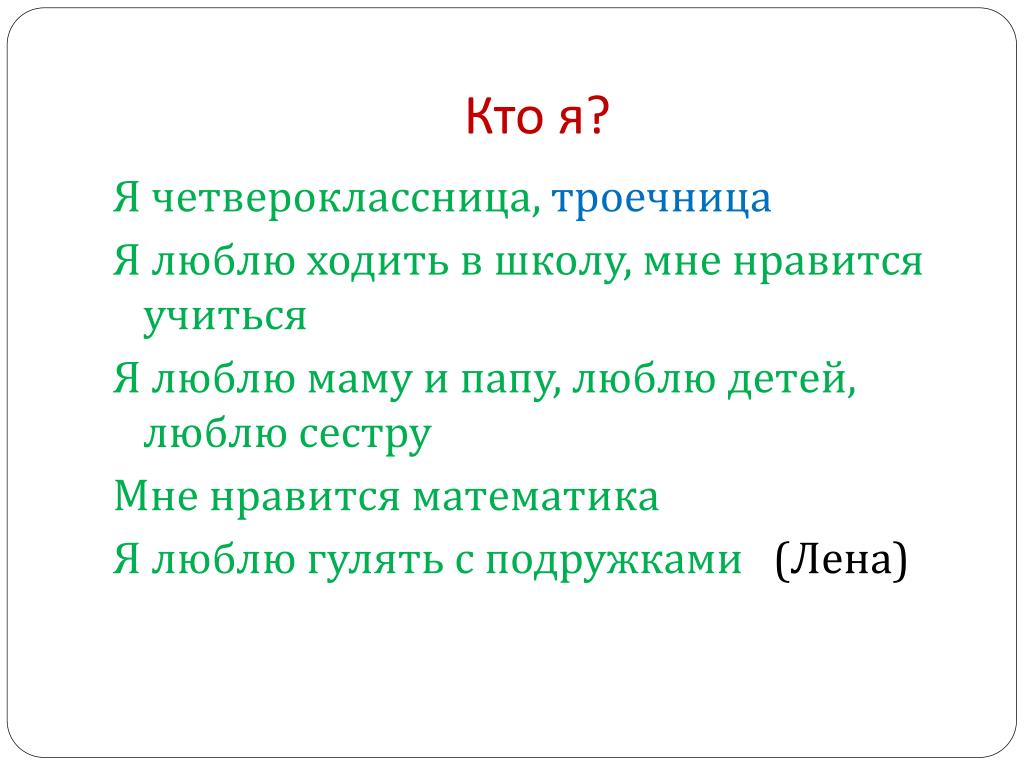 Кто я?

Я четвероклассница, троечница

Я люблю ходить в школу, мне нравится учиться

Я люблю маму и папу, люблю детей, люблю сестру

Мне нравится математика

Я люблю гулять с подружками (Лена)